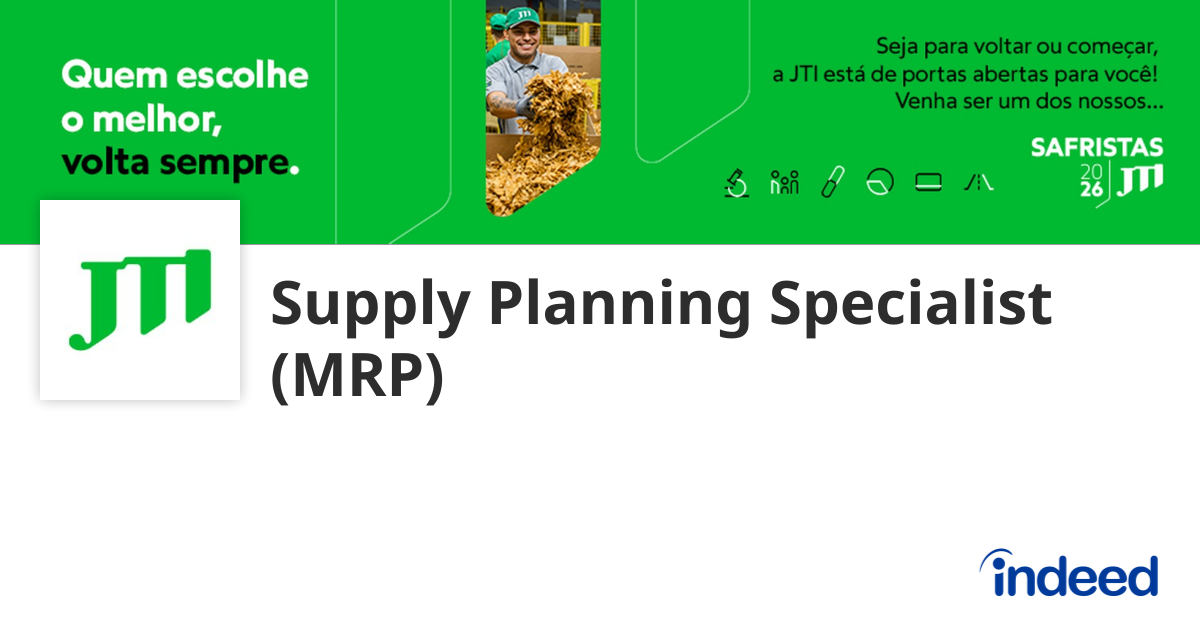 Quem escolhe o melhor, volta sempre.

JTI

Seja para voltar ou começar, a JTI está de portas abertas para você! Venha ser um dos nossos...

SAFRISTAS 20 26 JTI

JTI

Supply Planning Specialist (MRP)

indeed